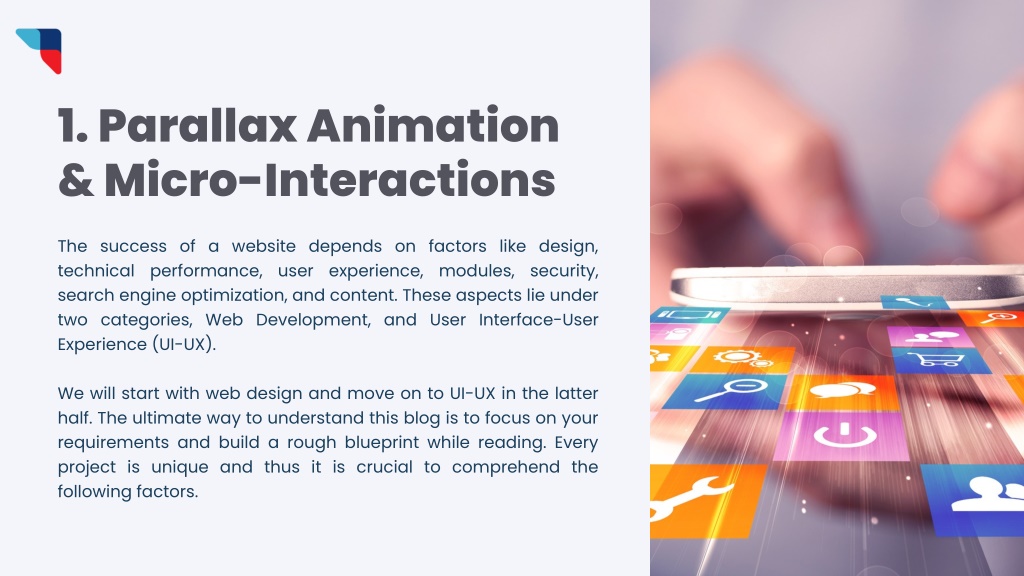 1. Parallax Animation & Micro-Interactions

The success of a website depends on factors like design, technical performance, user experience, modules, security, search engine optimization, and content. These aspects lie under two categories, Web Development, and User Interface-User Experience (UI-UX).

We will start with web design and move on to UI-UX in the latter half. The ultimate way to understand this blog is to focus on your requirements and build a rough blueprint while reading. Every project is unique and thus it is crucial to comprehend the following factors.